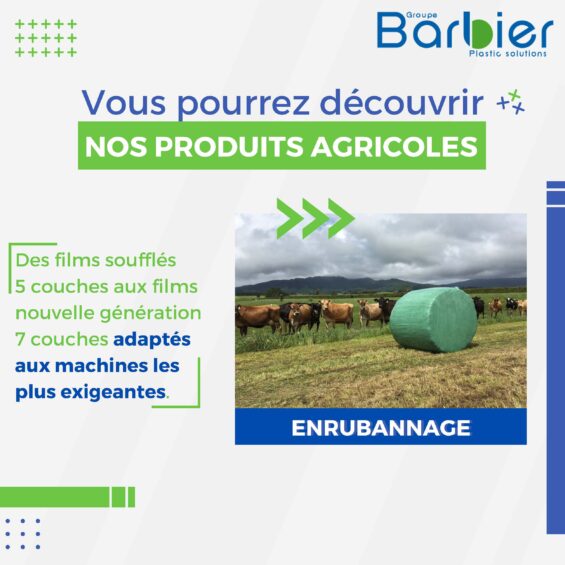 Groupe
Barbier
Plastic solutions

Vous pourrez découvrir
NOS PRODUITS AGRICOLES

Des films soufflés 5 couches aux films nouvelle génération 7 couches adaptés aux machines les plus exigeantes.

ENRUBANNAGE